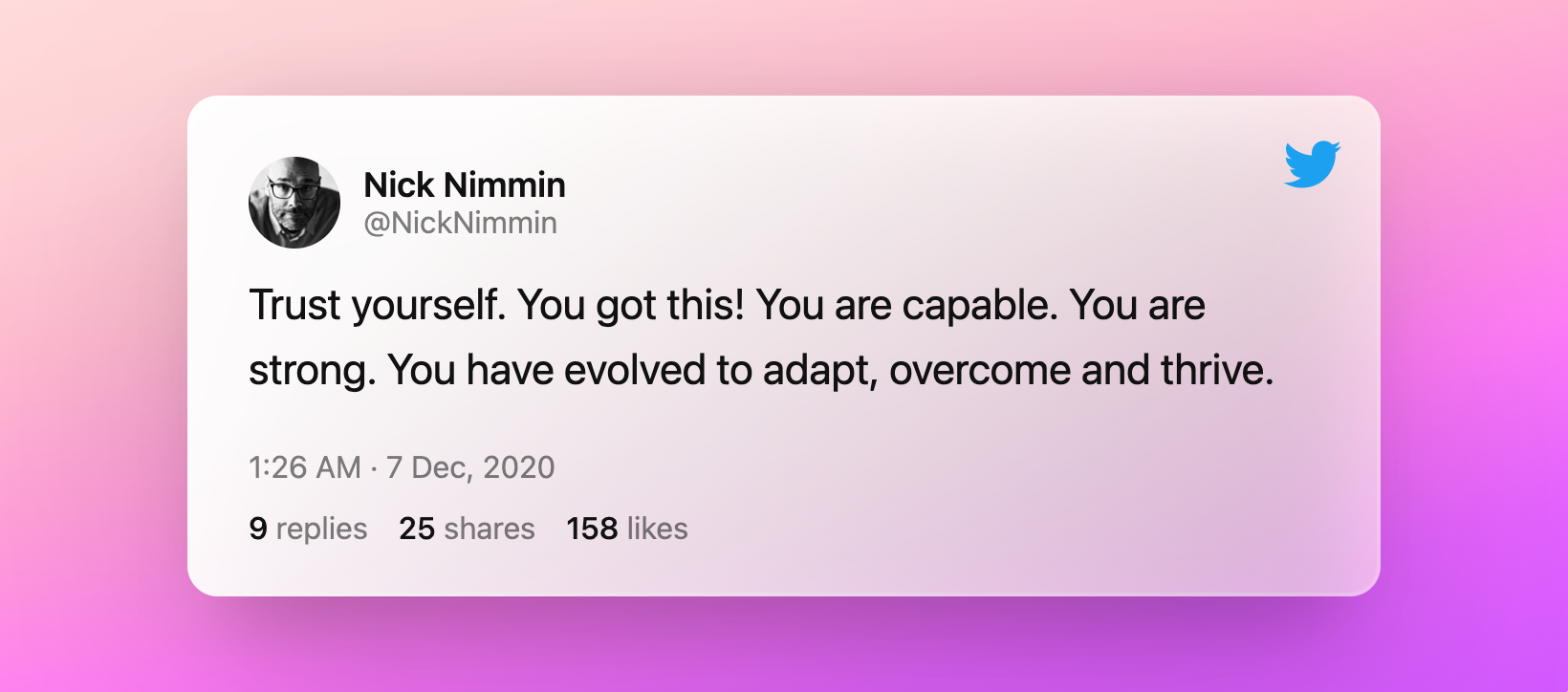 Nick Nimmin
@NickNimmin

Trust yourself. You got this! You are capable. You are strong. You have evolved to adapt, overcome and thrive.

1:26 AM · 7 Dec, 2020

9 replies 25 shares 158 likes